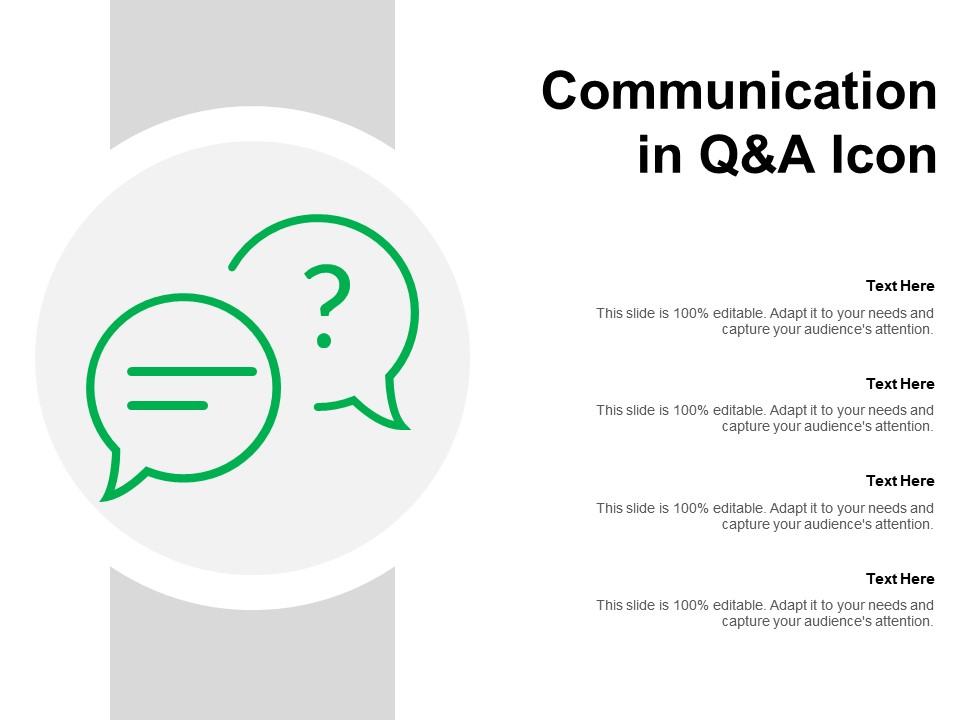 Communication in Q&A Icon

?

Text Here

This slide is 100% editable. Adapt it to your needs and capture your audience's attention.

Text Here

This slide is 100% editable. Adapt it to your needs and capture your audience's attention.

Text Here

This slide is 100% editable. Adapt it to your needs and capture your audience's attention.

Text Here

This slide is 100% editable. Adapt it to your needs and capture your audience's attention.